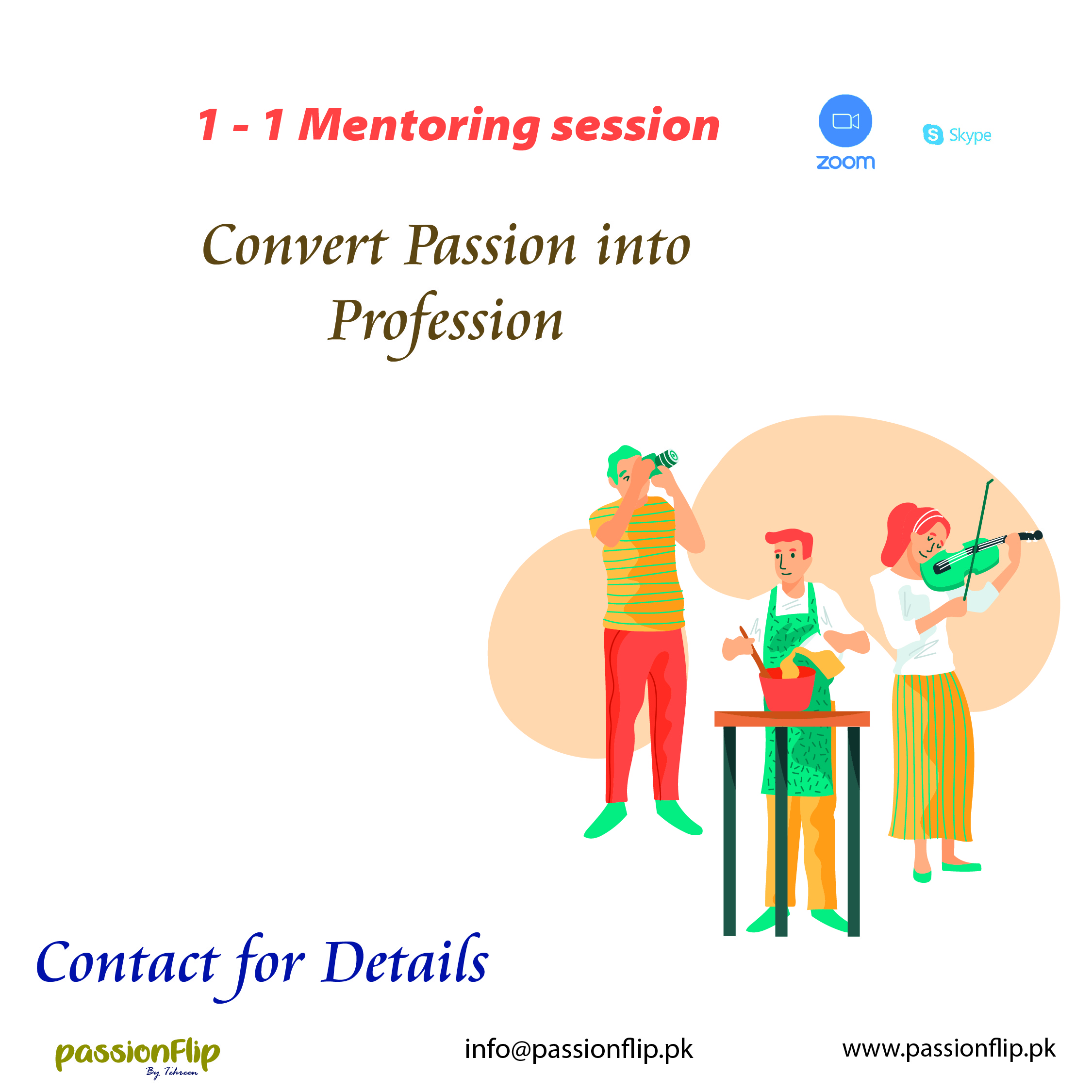 1 - 1 Mentoring session

zoom

Skype

Convert Passion into Profession

Contact for Details

passionFlip
By Tehreen

info@passionflip.pk

www.passionflip.pk